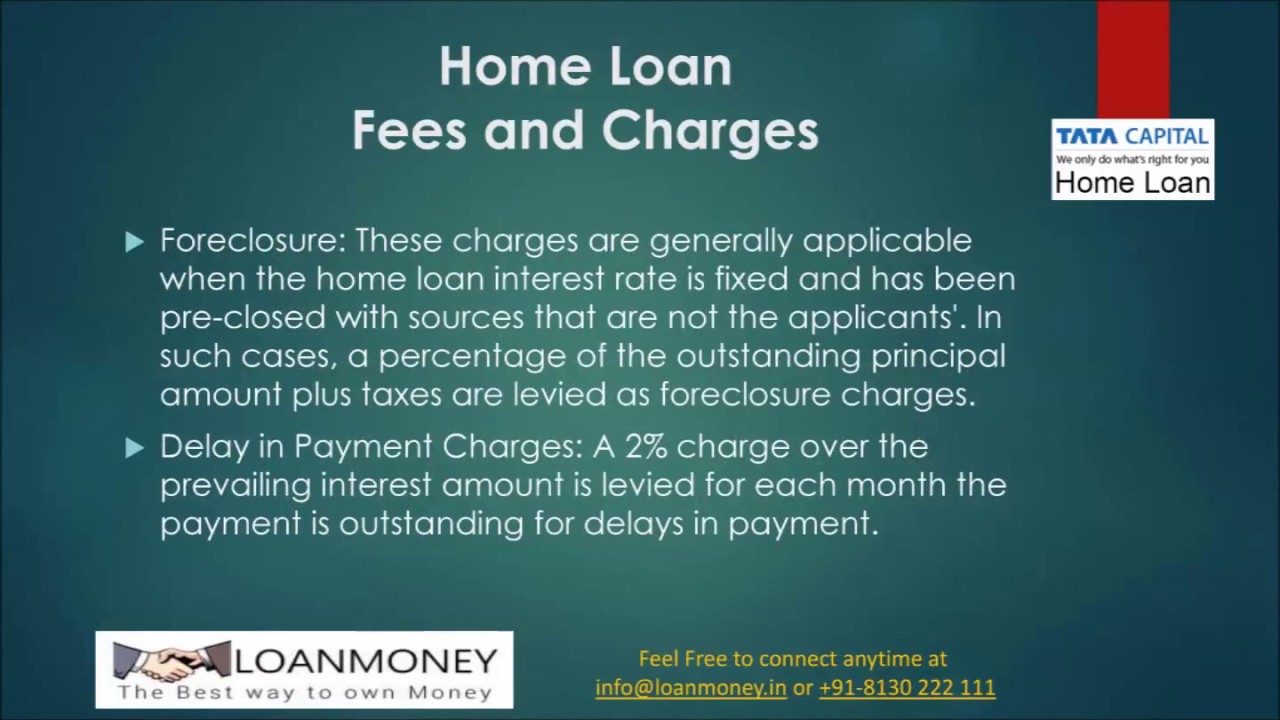 Home Loan
Fees and Charges

TATA CAPITAL
We only do what's right for you
Home Loan

Foreclosure: These charges are generally applicable when the home loan interest rate is fixed and has been pre-closed with sources that are not the applicants'. In such cases, a percentage of the outstanding principal amount plus taxes are levied as foreclosure charges.

Delay in Payment Charges: A 2% charge over the prevailing interest amount is levied for each month the payment is outstanding for delays in payment.

LOANMONEY
The Best way to own Money

Feel Free to connect anytime at
info@loanmoney.in or +91-8130 222 111